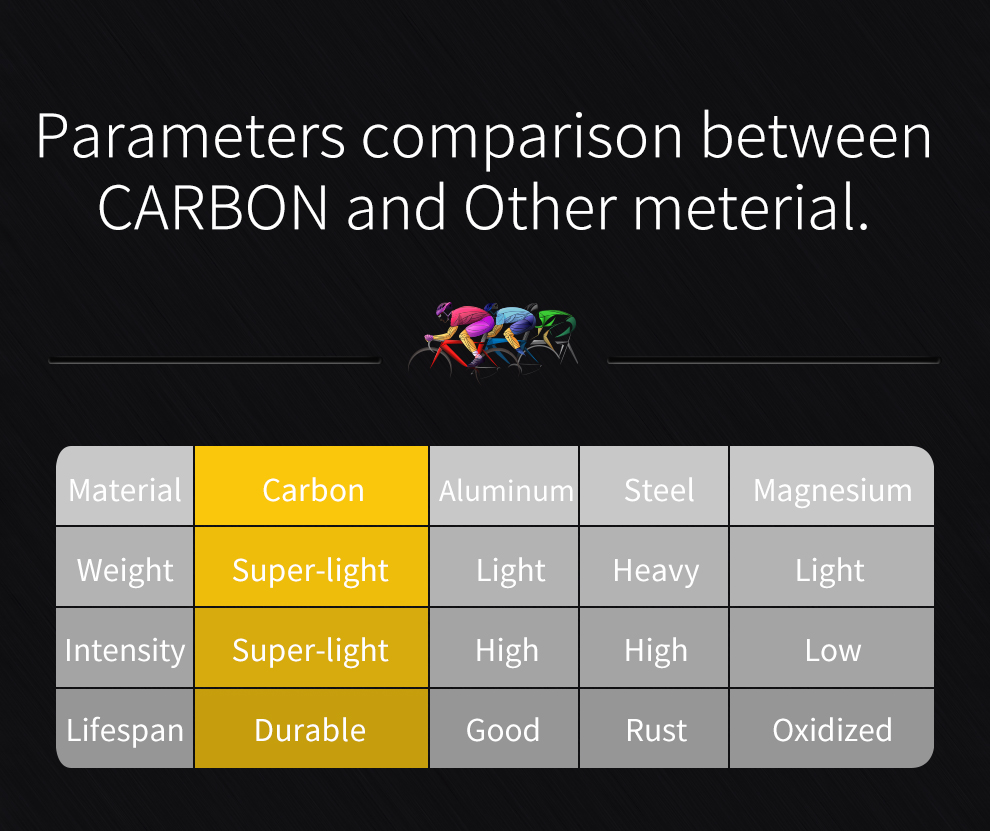 Parameters comparison between CARBON and Other meterial.

| Material | Carbon | Aluminum | Steel | Magnesium |
|---|---|---|---|---|
| Weight | Super-light | Light | Heavy | Light |
| Intensity | Super-light | High | High | Low |
| Lifespan | Durable | Good | Rust | Oxidized |